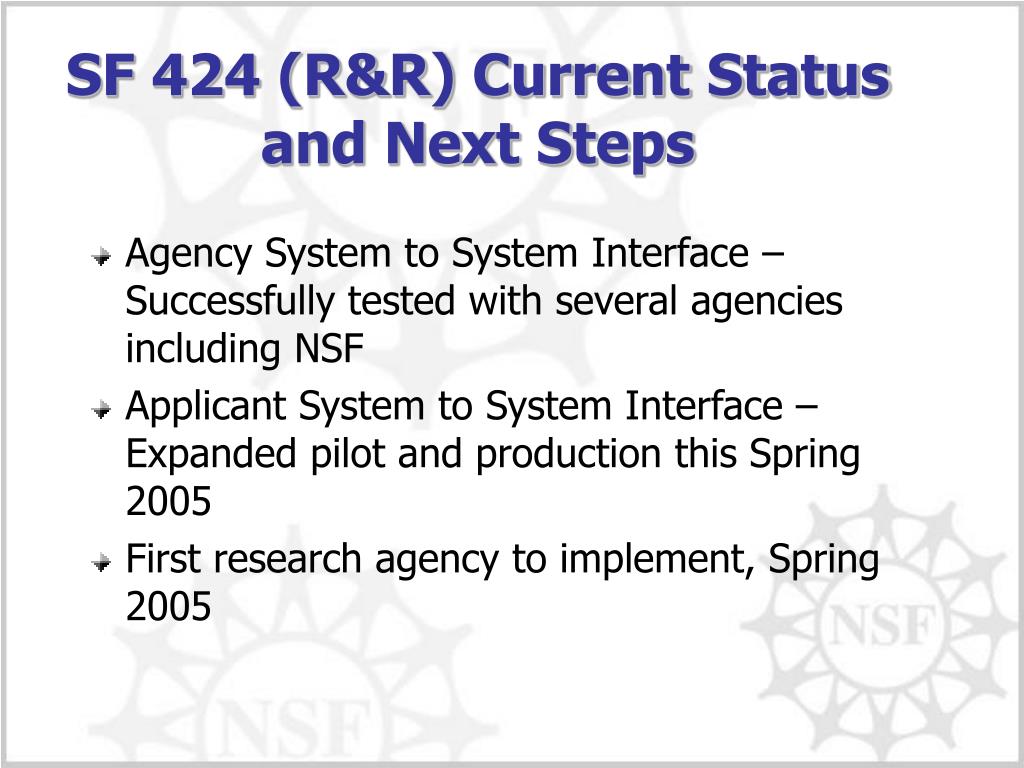 SF 424 (R&R) Current Status and Next Steps

Agency System to System Interface – Successfully tested with several agencies including NSF

Applicant System to System Interface – Expanded pilot and production this Spring 2005

First research agency to implement, Spring 2005

NSF

NSF